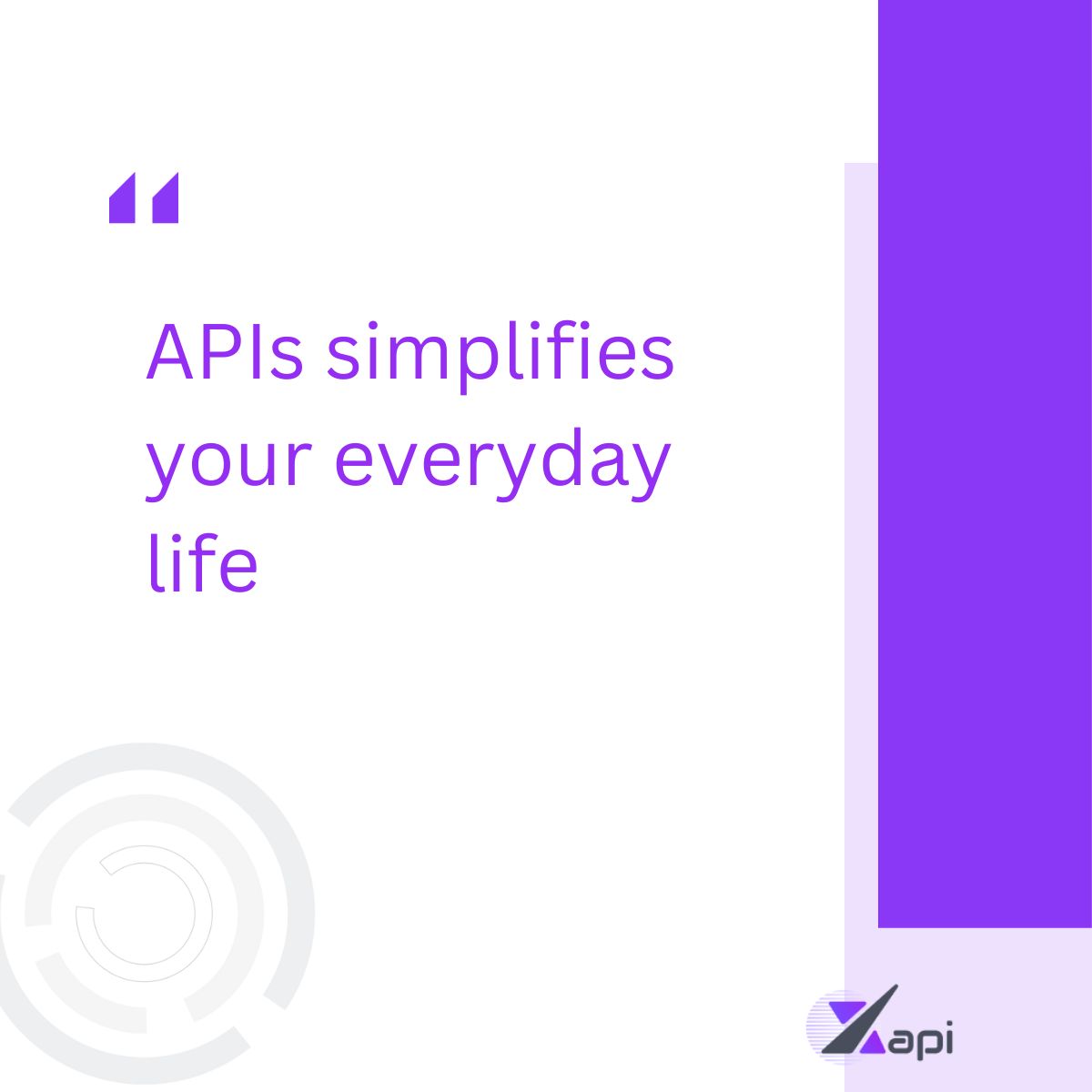 “

APIs simplifies your everyday life

api